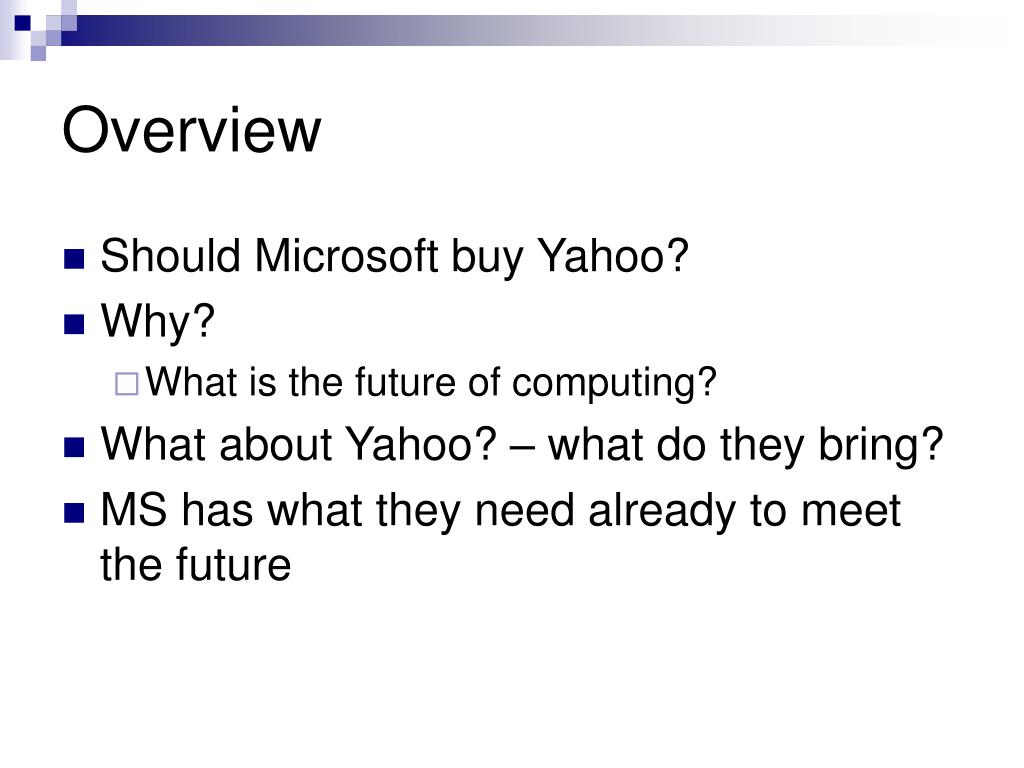 Overview

Should Microsoft buy Yahoo?

Why?

What is the future of computing?

What about Yahoo? – what do they bring?

MS has what they need already to meet the future